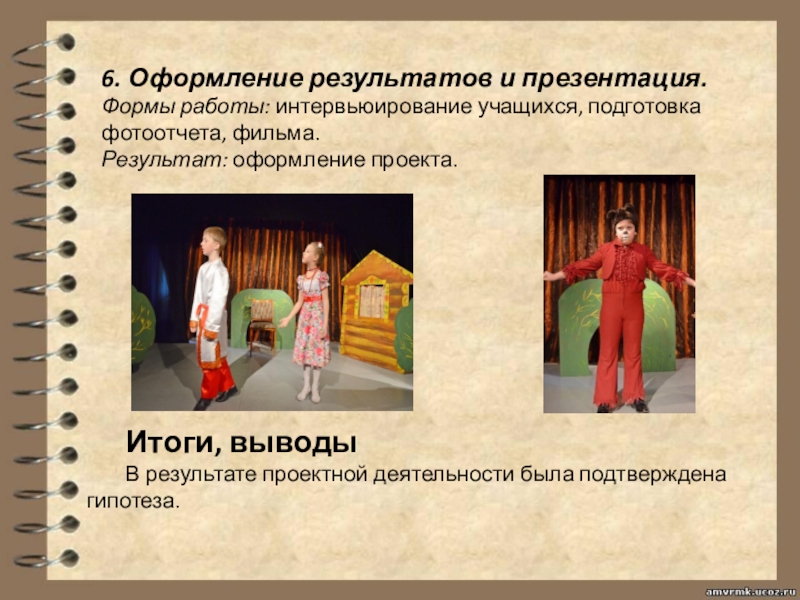 6. Оформление результатов и презентация.
Формы работы: интервьюирование учащихся, подготовка фотоотчета, фильма.
Результат: оформление проекта.

Итоги, выводы

В результате проектной деятельности была подтверждена гипотеза.

amvrmk.ucoz.ru